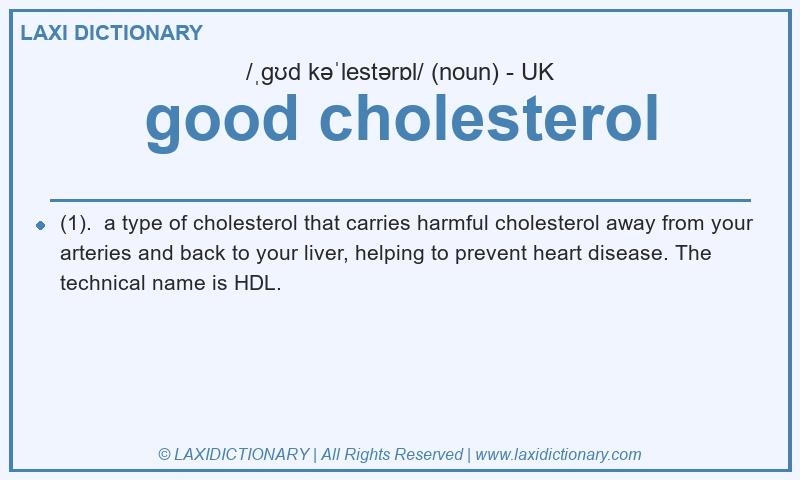 LAXI DICTIONARY

/ˌɡʊd kəˈlestərɒl/ (noun) - UK

good cholesterol

(1). a type of cholesterol that carries harmful cholesterol away from your arteries and back to your liver, helping to prevent heart disease. The technical name is HDL.

© LAXIDICTIONARY | All Rights Reserved | www.laxidictionary.com